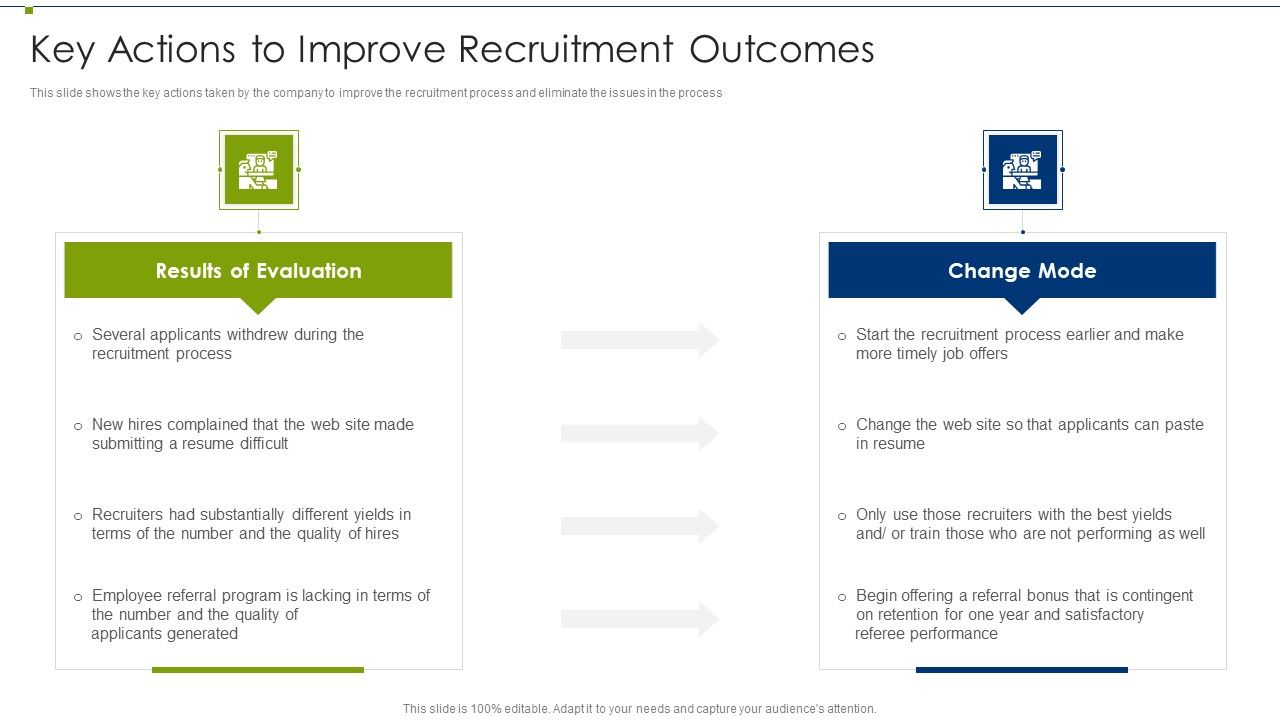 Key Actions to Improve Recruitment Outcomes

This slide shows the key actions taken by the company to improve the recruitment process and eliminate the issues in the process

Results of Evaluation

o Several applicants withdrew during the recruitment process

o New hires complained that the web site made submitting a resume difficult

o Recruiters had substantially different yields in terms of the number and the quality of hires

o Employee referral program is lacking in terms of the number and the quality of applicants generated

Change Mode

o Start the recruitment process earlier and make more timely job offers

o Change the web site so that applicants can paste in resume

o Only use those recruiters with the best yields and/ or train those who are not performing as well

o Begin offering a referral bonus that is contingent on retention for one year and satisfactory referee performance

This slide is 100% editable. Adapt it to your needs and capture your audience's attention.